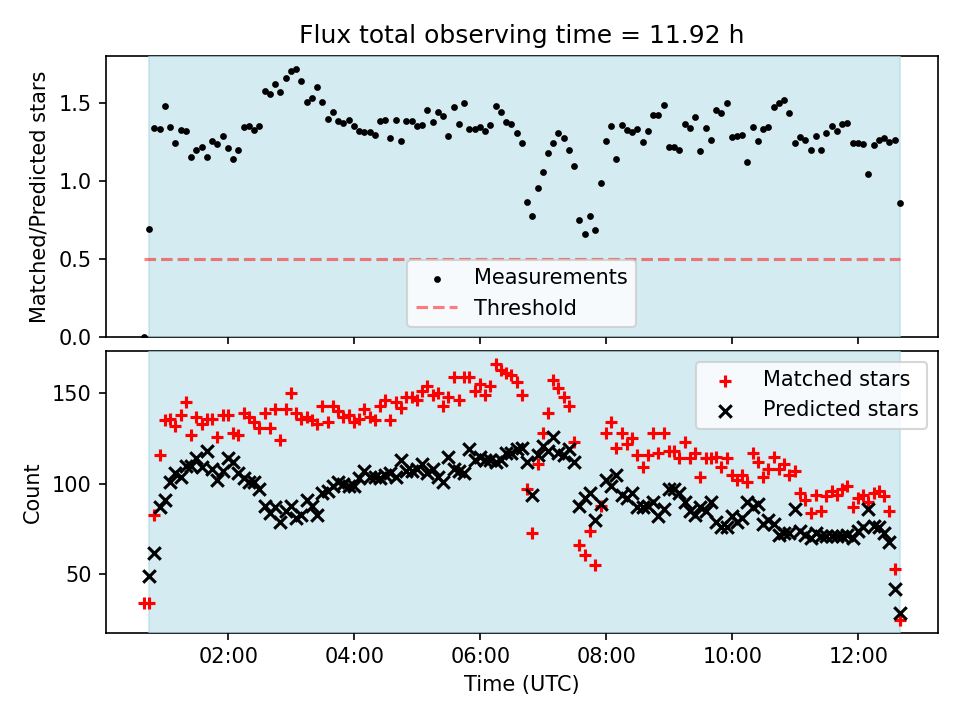 Flux total observing time = 11.92 h

Matched/Predicted stars

1.5
1.0
0.5
0.0

Measurements
Threshold

Count

150
100
50

Matched stars
Predicted stars

02:00
04:00
06:00
08:00
10:00
12:00

Time (UTC)